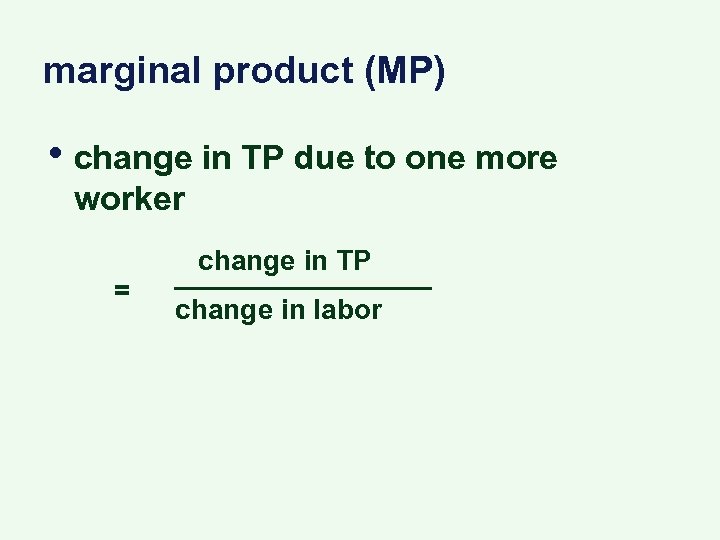 marginal product (MP)

• change in TP due to one more worker

$= \frac{\text{change in TP}}{\text{change in labor}}$